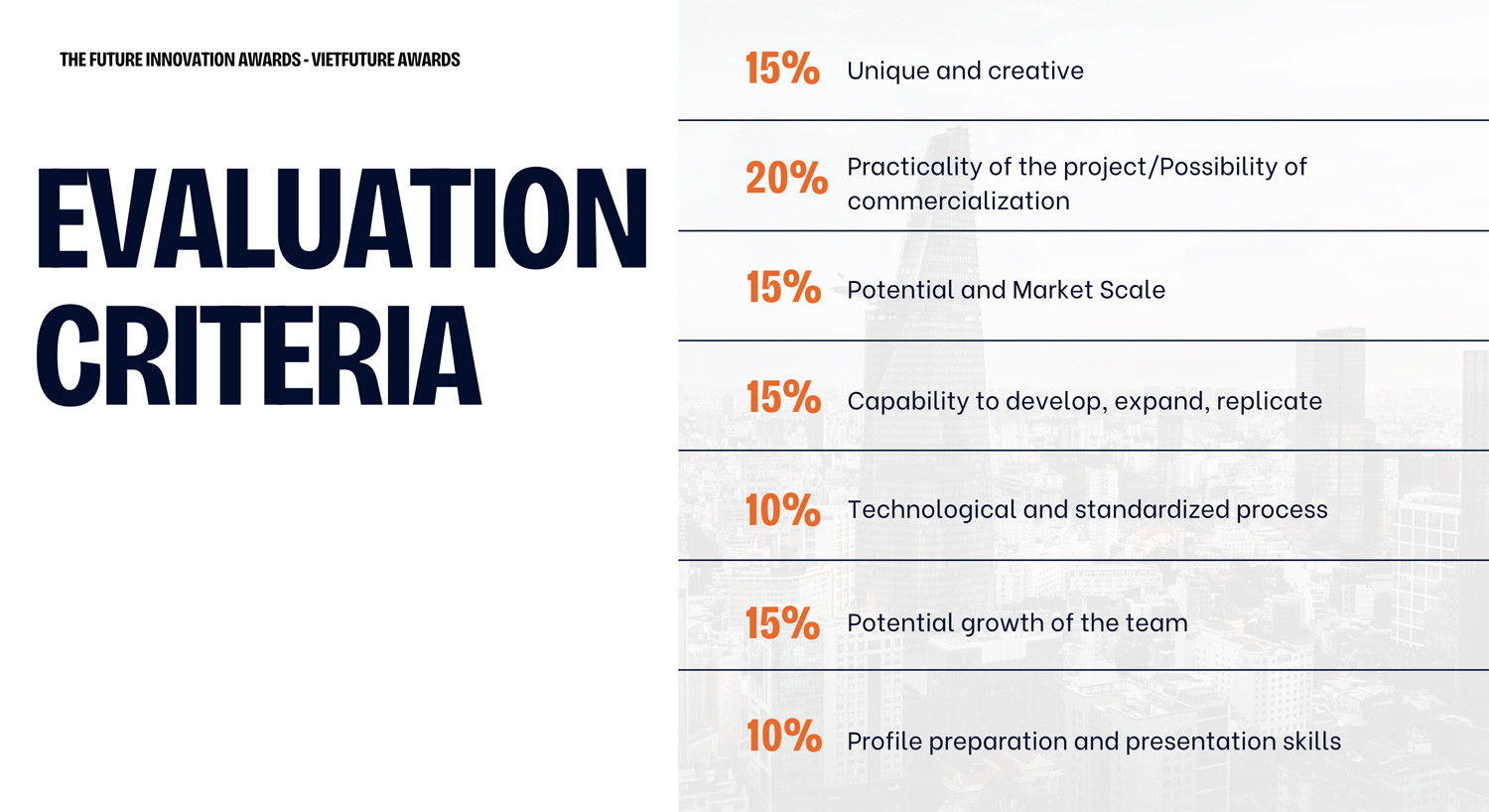 THE FUTURE INNOVATION AWARDS - VIETFUTURE AWARDS

EVALUATION CRITERIA

15% Unique and creative

20% Practicality of the project/Possibility of commercialization

15% Potential and Market Scale

15% Capability to develop, expand, replicate

10% Technological and standardized process

15% Potential growth of the team

10% Profile preparation and presentation skills